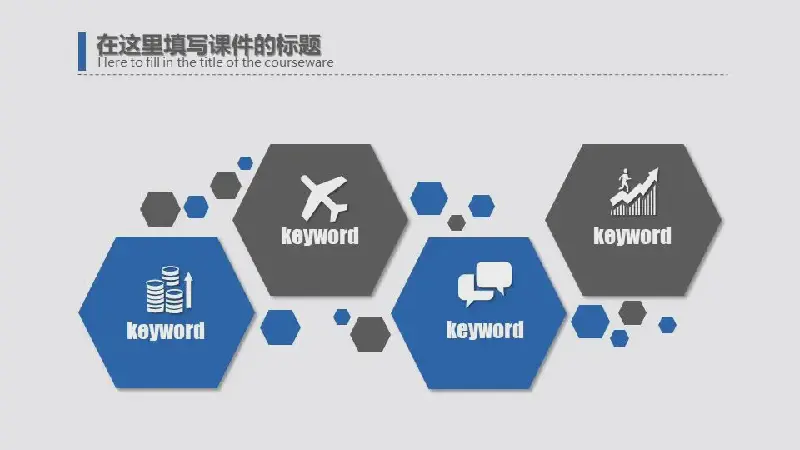 在这里填写课件的标题
Here to fill in the title of the courseware

keyword

keyword

keyword

keyword